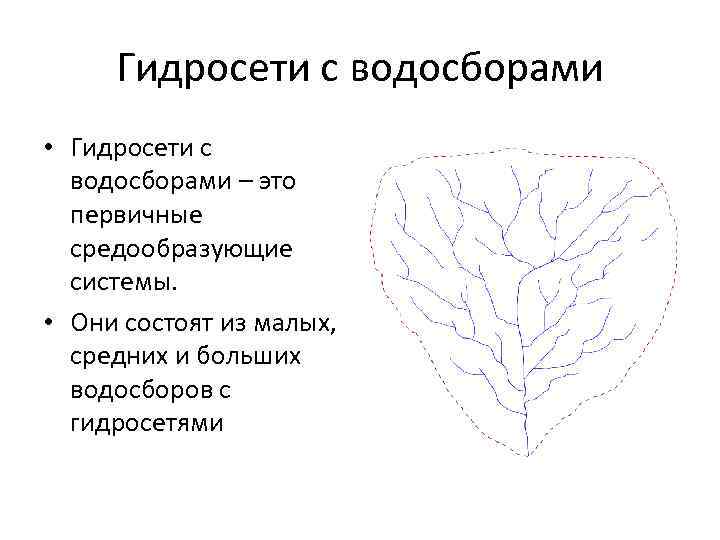 Гидросети с водосборами

• Гидросети с водосборами – это первичные средообразующие системы.

• Они состоят из малых, средних и больших водосборов с гидросетями